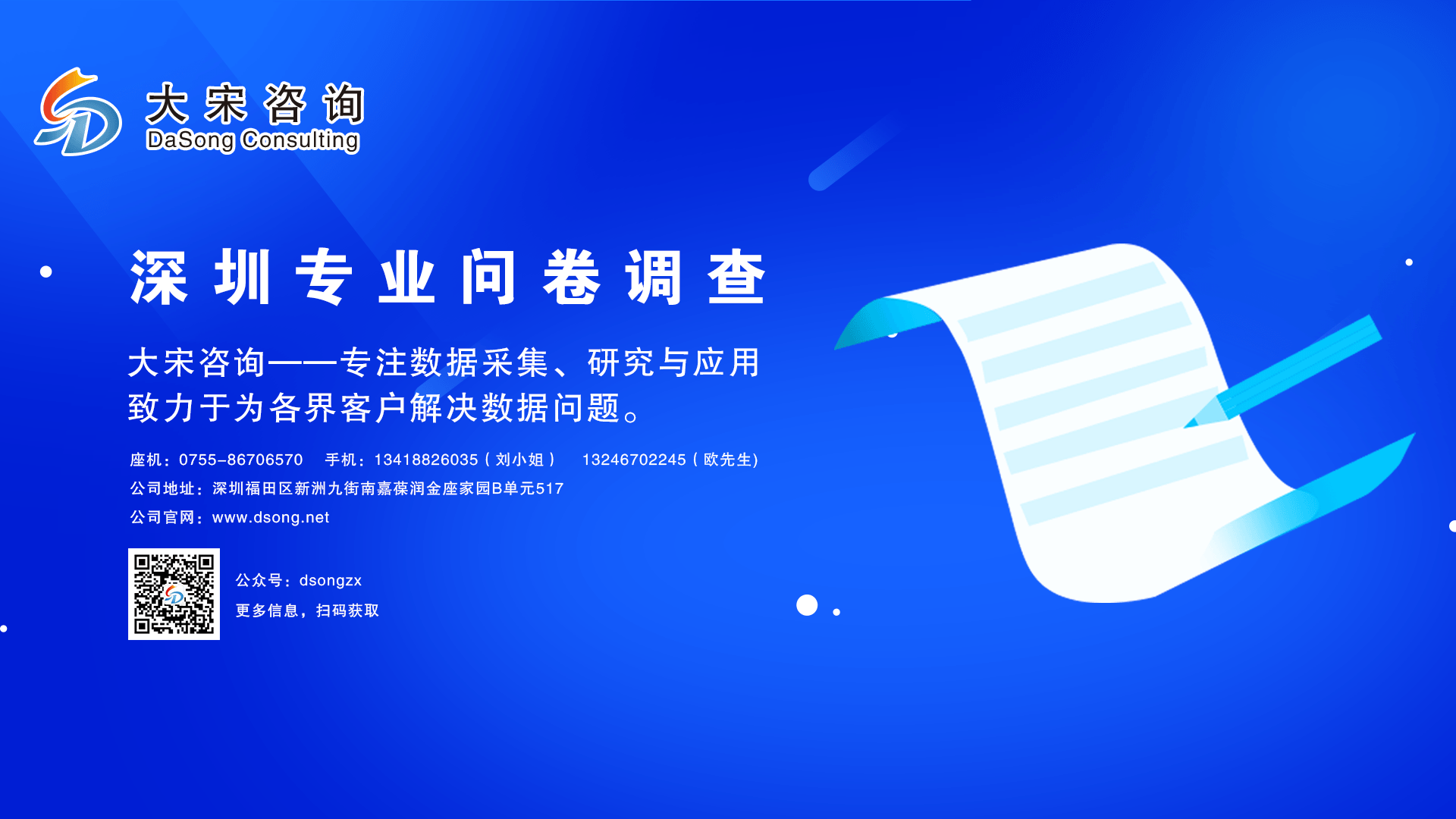 大宋咨询
DaSong Consulting

深圳专业问卷调查

大宋咨询——专注数据采集、研究与应用
致力于为各界客户解决数据问题。

座机：0755-86706570　手机：13418826035（刘小姐）　13246702245（欧先生）
公司地址：深圳福田区新洲九街南嘉葆润金座家园B单元517
公司官网：www.dsong.net

公众号：dsongzx
更多信息，扫码获取